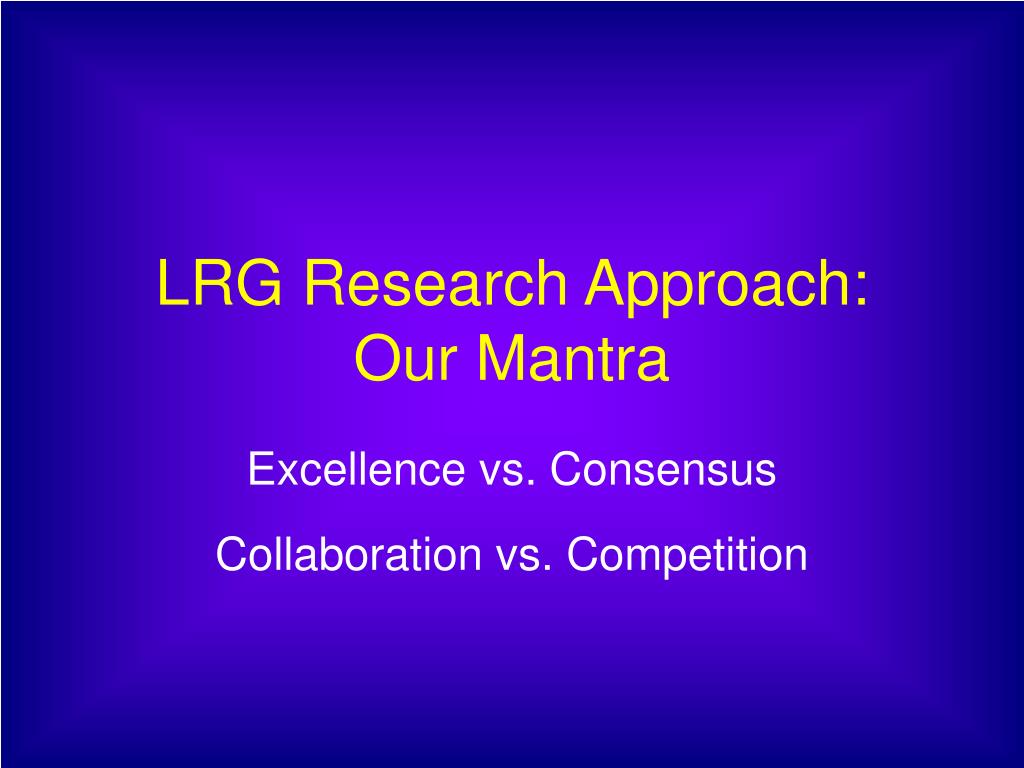 LRG Research Approach:
Our Mantra

Excellence vs. Consensus

Collaboration vs. Competition